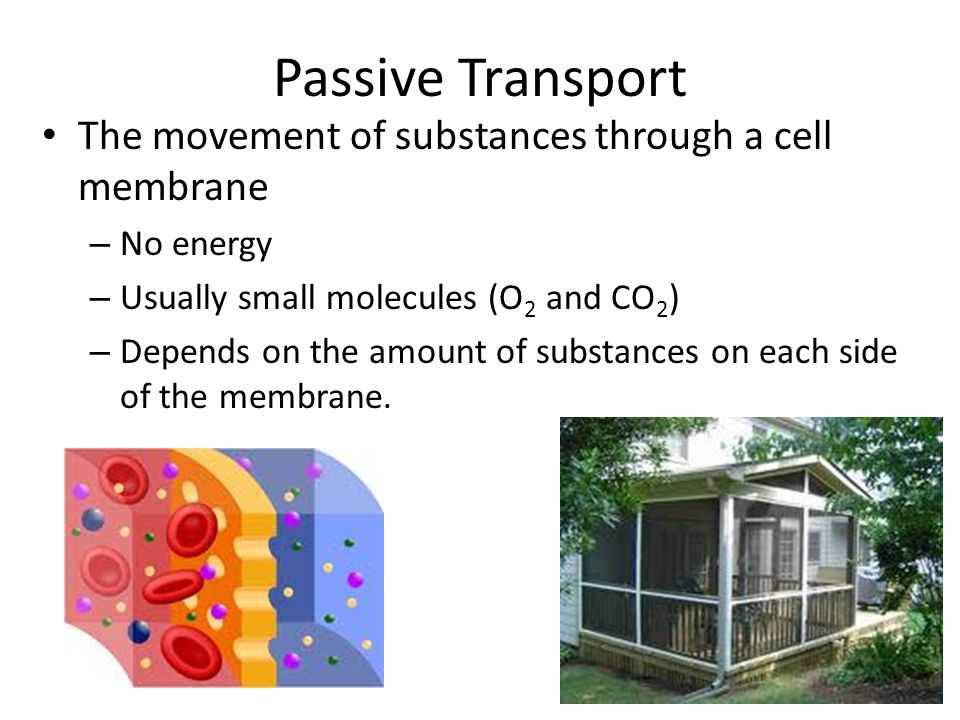 Passive Transport

• The movement of substances through a cell membrane

– No energy

– Usually small molecules ($O_2$ and $CO_2$)

– Depends on the amount of substances on each side of the membrane.